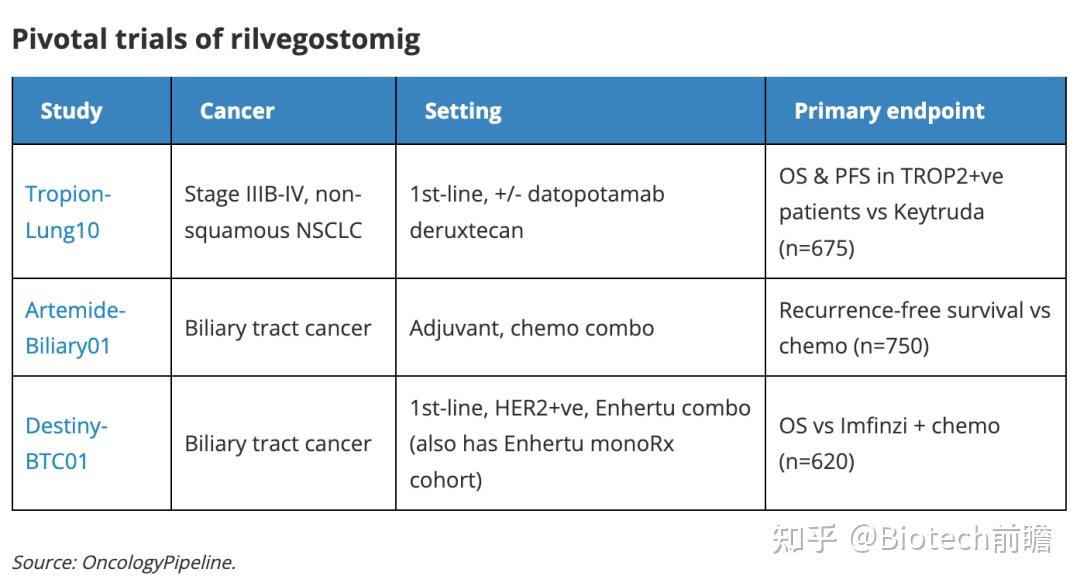 Pivotal trials of rilvegostomig

| Study | Cancer | Setting | Primary endpoint |
|---|---|---|---|
| Tropion-Lung10 | Stage IIIB-IV, non-squamous NSCLC | 1st-line, +/- datopotamab deruxtecan | OS & PFS in TROP2+ve patients vs Keytruda (n=675) |
| Artemide-Biliary01 | Biliary tract cancer | Adjuvant, chemo combo | Recurrence-free survival vs chemo (n=750) |
| Destiny-BTC01 | Biliary tract cancer | 1st-line, HER2+ve, Enhertu combo (also has Enhertu monoRx cohort) | OS vs Imfinzi + chemo (n=620) |

知乎 @Biotech前瞻

Source: OncologyPipeline.